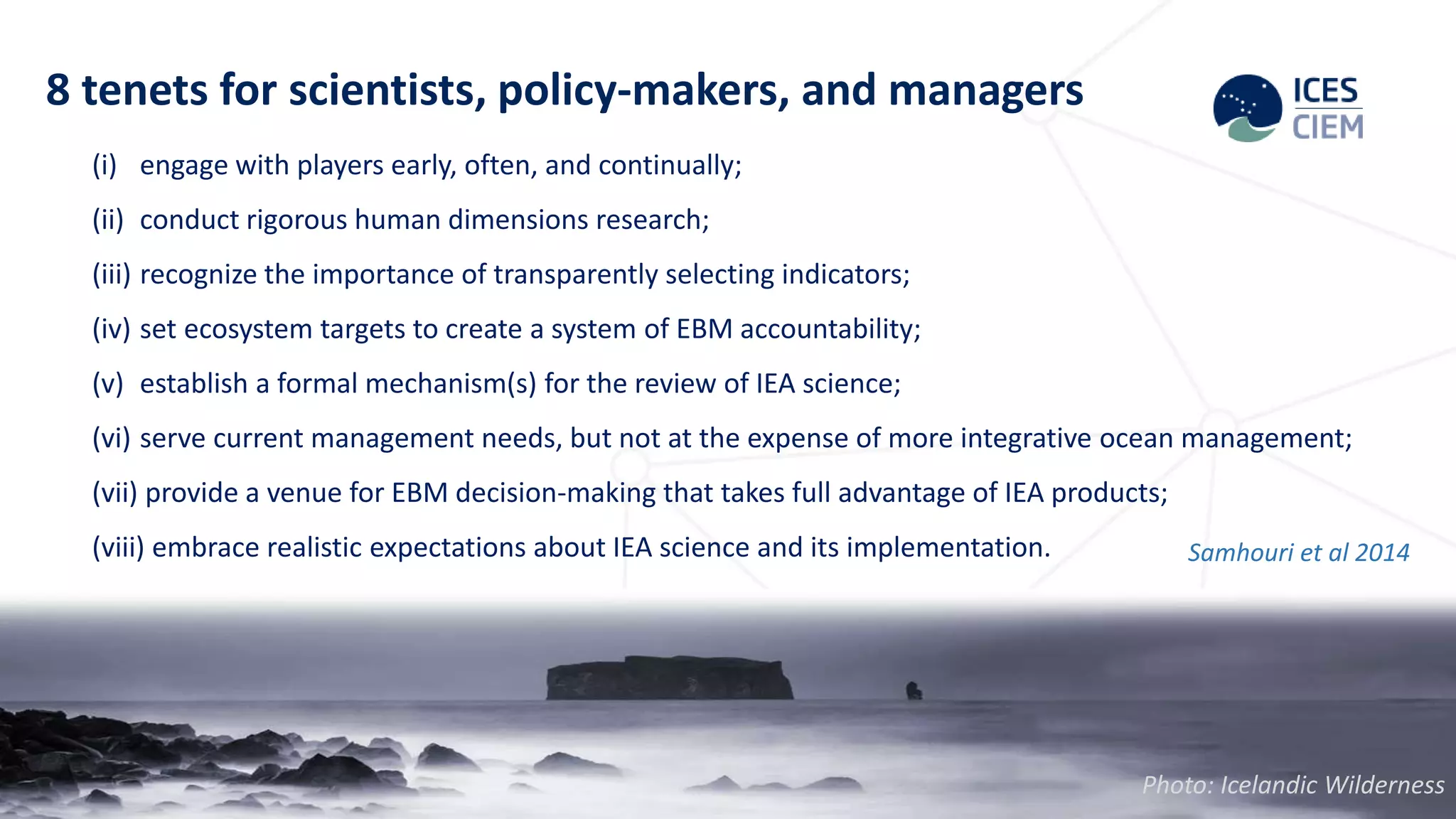 8 tenets for scientists, policy-makers, and managers

ICES
CIEM

(i) engage with players early, often, and continually;

(ii) conduct rigorous human dimensions research;

(iii) recognize the importance of transparently selecting indicators;

(iv) set ecosystem targets to create a system of EBM accountability;

(v) establish a formal mechanism(s) for the review of IEA science;

(vi) serve current management needs, but not at the expense of more integrative ocean management;

(vii) provide a venue for EBM decision-making that takes full advantage of IEA products;

(viii) embrace realistic expectations about IEA science and its implementation.

Samhouri et al 2014

Photo: Icelandic Wilderness